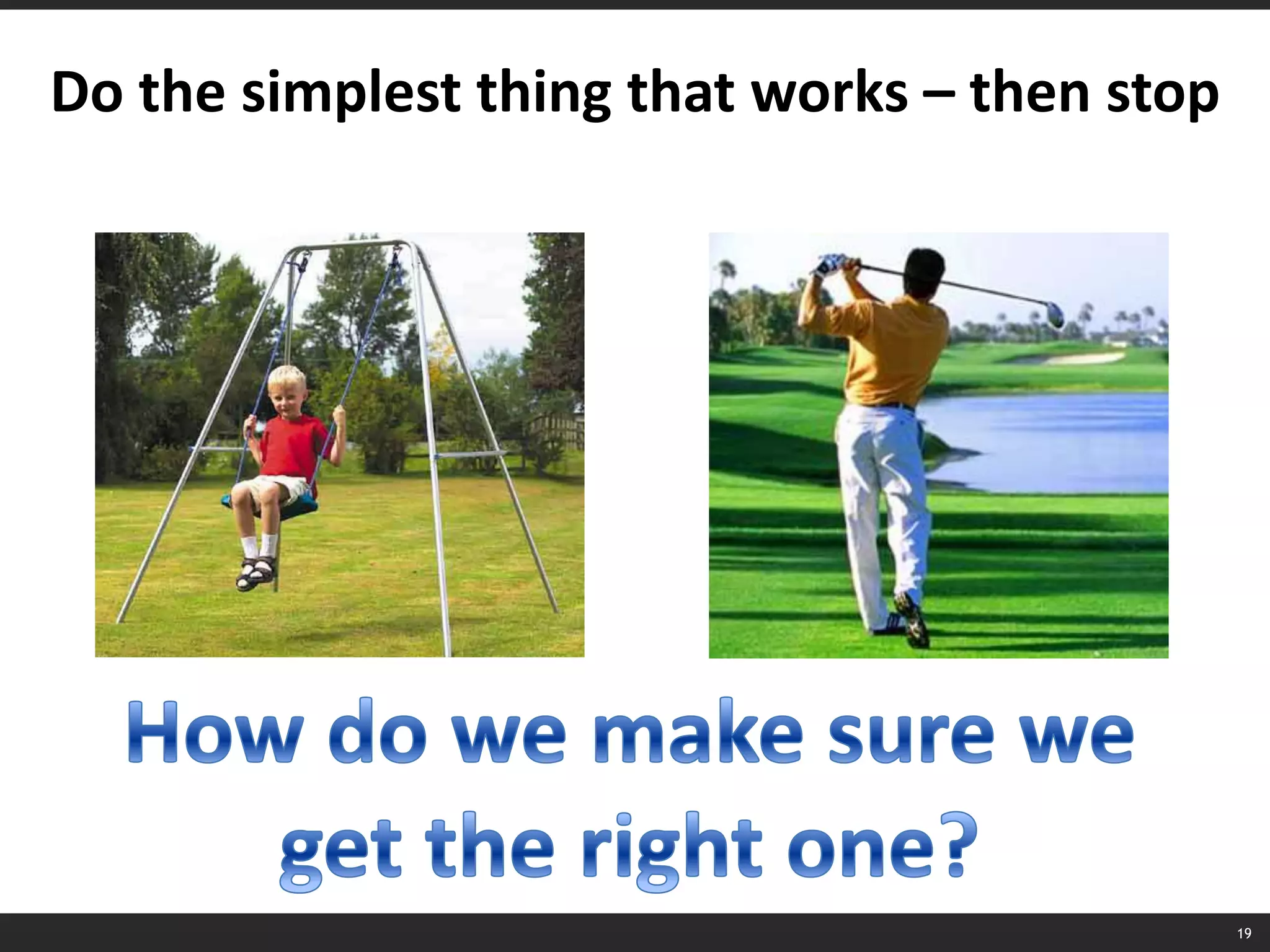 Do the simplest thing that works – then stop

How do we make sure we get the right one?

19